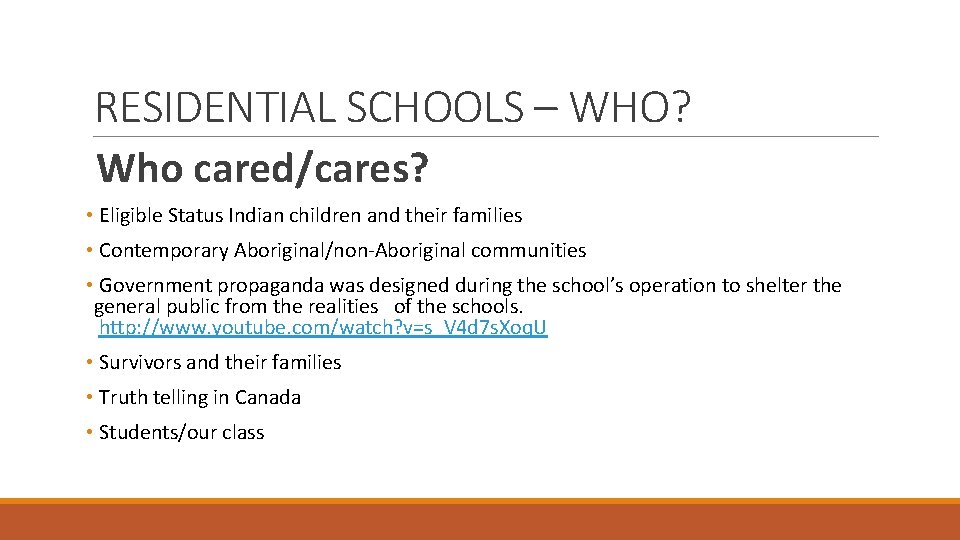 RESIDENTIAL SCHOOLS – WHO?

Who cared/cares?

• Eligible Status Indian children and their families
• Contemporary Aboriginal/non-Aboriginal communities
• Government propaganda was designed during the school's operation to shelter the general public from the realities of the schools. http://www.youtube.com/watch?v=s_V4d7sXoqU
• Survivors and their families
• Truth telling in Canada
• Students/our class